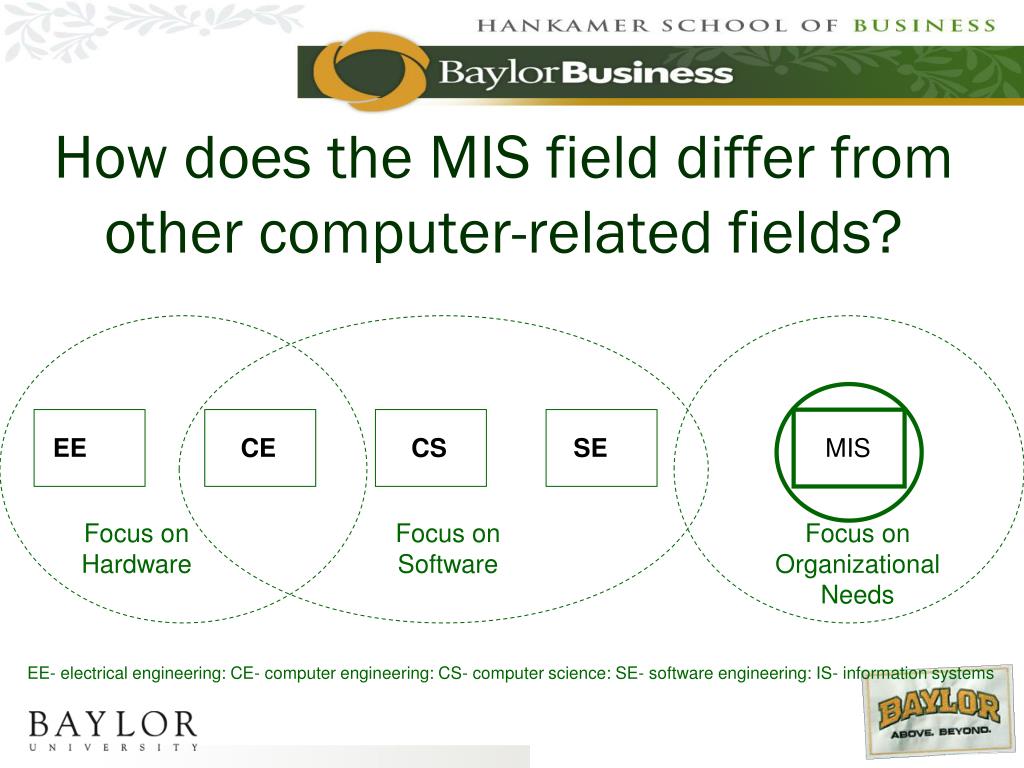 HANKAMER SCHOOL OF BUSINESS

BaylorBusiness

How does the MIS field differ from other computer-related fields?

EE

CE

CS

SE

MIS

Focus on Hardware

Focus on Software

Focus on Organizational Needs

EE- electrical engineering: CE- computer engineering: CS- computer science: SE- software engineering: IS- information systems

BAYLOR UNIVERSITY

BAYLOR ABOVE. BEYOND.